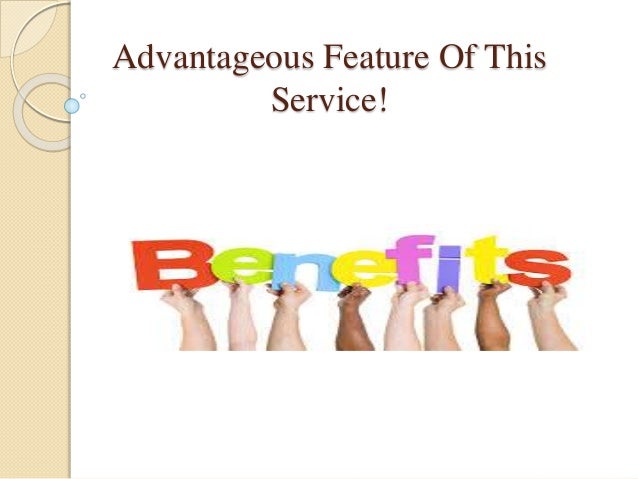 Advantageous Feature Of This Service!

Benefits